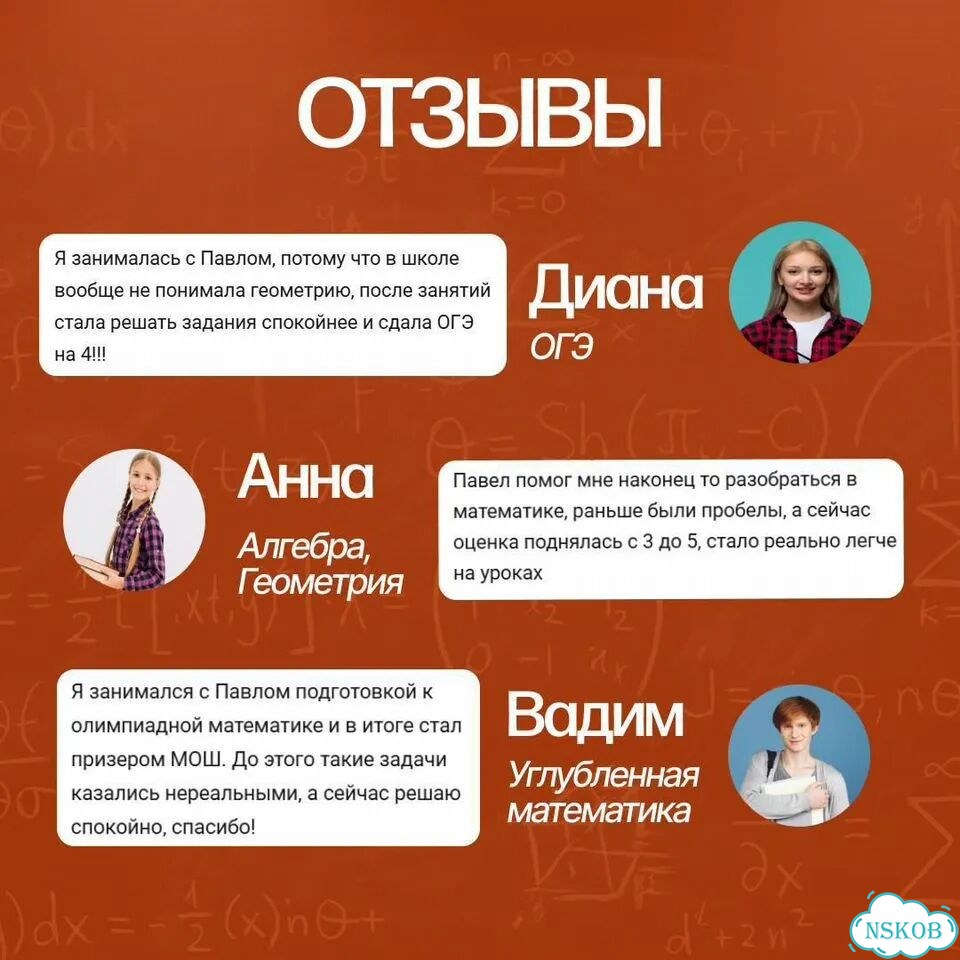 ОТЗЫВЫ

Я занималась с Павлом, потому что в школе вообще не понимала геометрию, после занятий стала решать задания спокойнее и сдала ОГЭ на 4!!!

Диана
ОГЭ

Анна
Алгебра, Геометрия

Павел помог мне наконец то разобраться в математике, раньше были пробелы, а сейчас оценка поднялась с 3 до 5, стало реально легче на уроках

Я занимался с Павлом подготовкой к олимпиадной математике и в итоге стал призером МОШ. До этого такие задачи казались нереальными, а сейчас решаю спокойно, спасибо!

Вадим
Углубленная математика

NSKOB